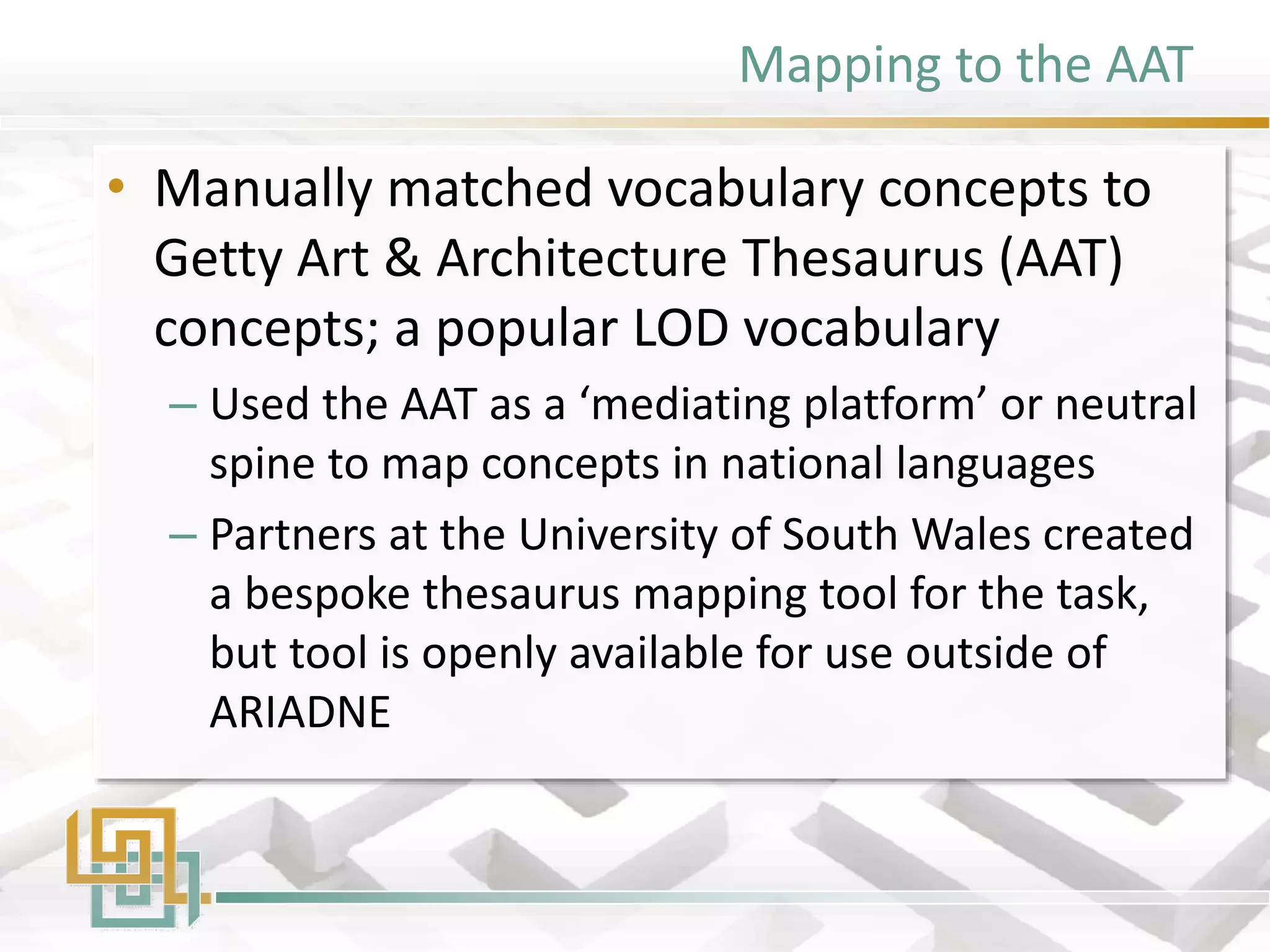 Mapping to the AAT

• Manually matched vocabulary concepts to Getty Art & Architecture Thesaurus (AAT) concepts; a popular LOD vocabulary
– Used the AAT as a ‘mediating platform’ or neutral spine to map concepts in national languages
– Partners at the University of South Wales created a bespoke thesaurus mapping tool for the task, but tool is openly available for use outside of ARIADNE